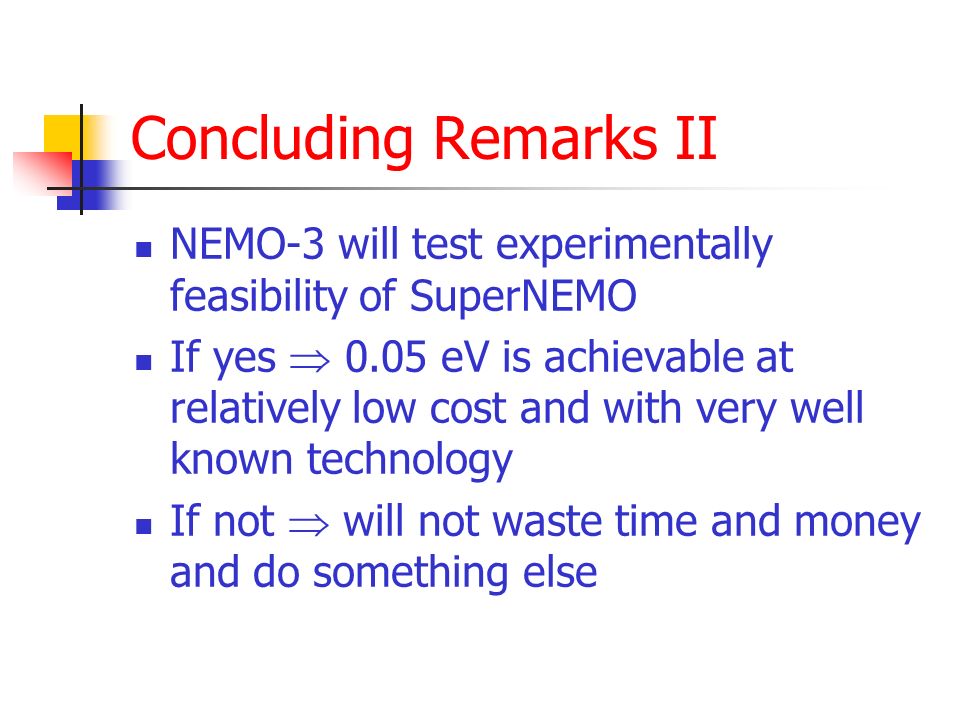 Concluding Remarks II

- NEMO-3 will test experimentally feasibility of SuperNEMO
- If yes $\Rightarrow$ 0.05 eV is achievable at relatively low cost and with very well known technology
- If not $\Rightarrow$ will not waste time and money and do something else